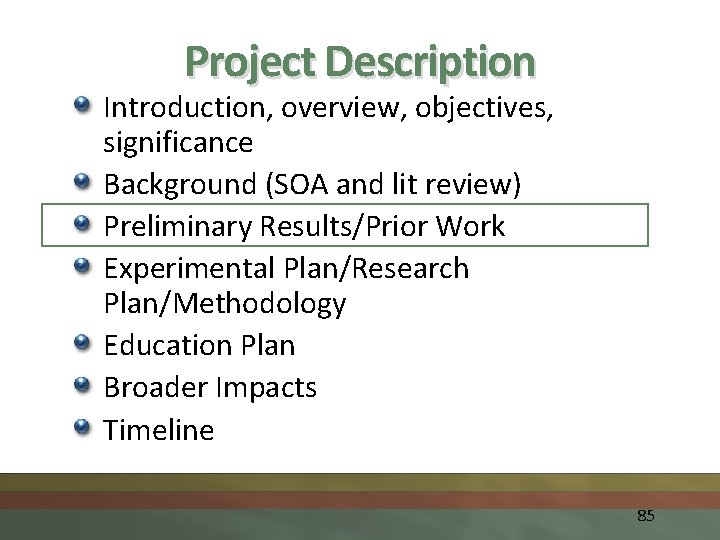 Project Description

- Introduction, overview, objectives, significance
- Background (SOA and lit review)
- Preliminary Results/Prior Work
- Experimental Plan/Research Plan/Methodology
- Education Plan
- Broader Impacts
- Timeline

85